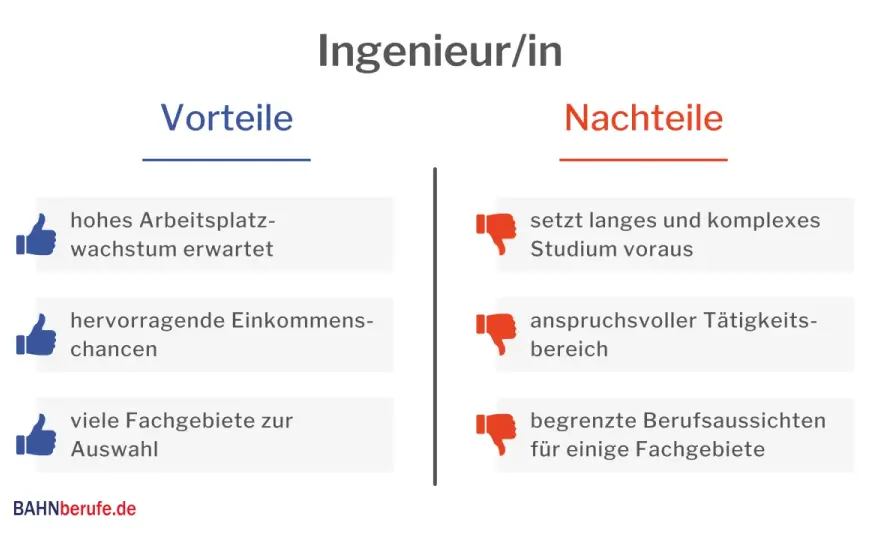 Ingenieur/in

Vorteile

hohes Arbeitsplatzwachstum erwartet

hervorragende Einkommenschancen

viele Fachgebiete zur Auswahl

Nachteile

setzt langes und komplexes Studium voraus

anspruchsvoller Tätigkeitsbereich

begrenzte Berufsaussichten für einige Fachgebiete

BAHNberufe.de